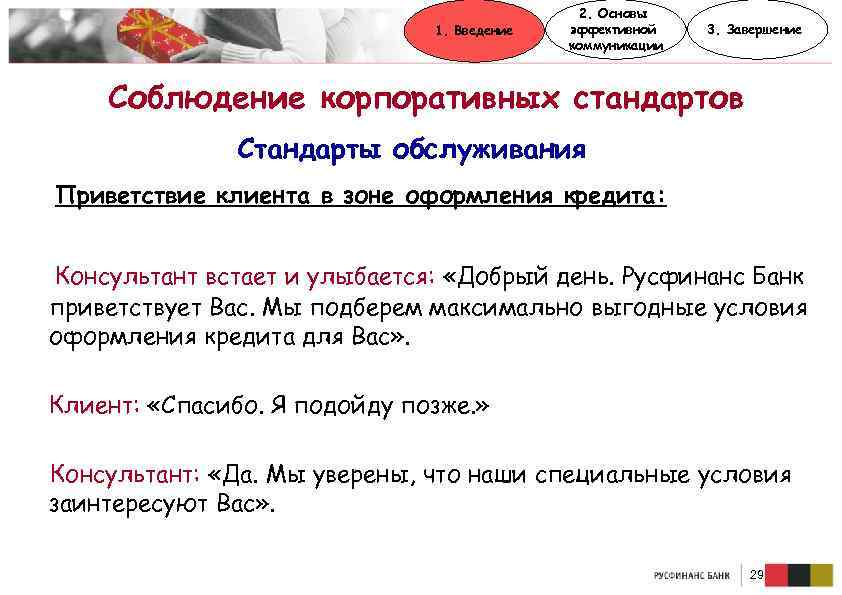 1. Введение

2. Основы эффективной коммуникации

3. Завершение

Соблюдение корпоративных стандартов

Стандарты обслуживания

Приветствие клиента в зоне оформления кредита:

Консультант встает и улыбается: «Добрый день. Русфинанс Банк приветствует Вас. Мы подберем максимально выгодные условия оформления кредита для Вас».

Клиент: «Спасибо. Я подойду позже.»

Консультант: «Да. Мы уверены, что наши специальные условия заинтересуют Вас».

РУСФИНАНС БАНК 29